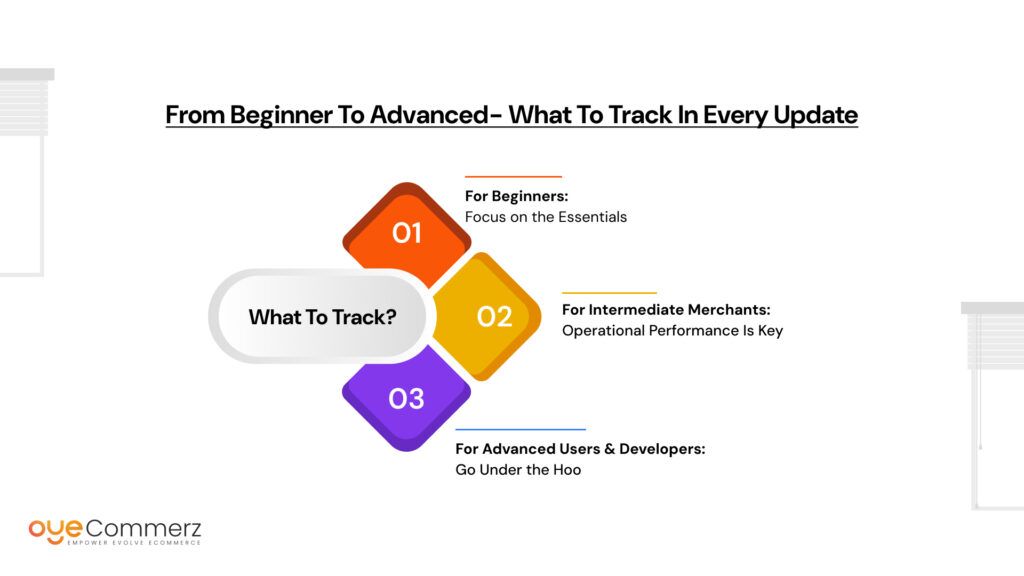 From Beginner To Advanced- What To Track In Every Update

What To Track?

01

For Beginners:
Focus on the Essentials

02

For Intermediate Merchants:
Operational Performance Is Key

03

For Advanced Users & Developers:
Go Under the Hoo

oyeCommerz
EMPOWER EVOLVE ECOMMERCE